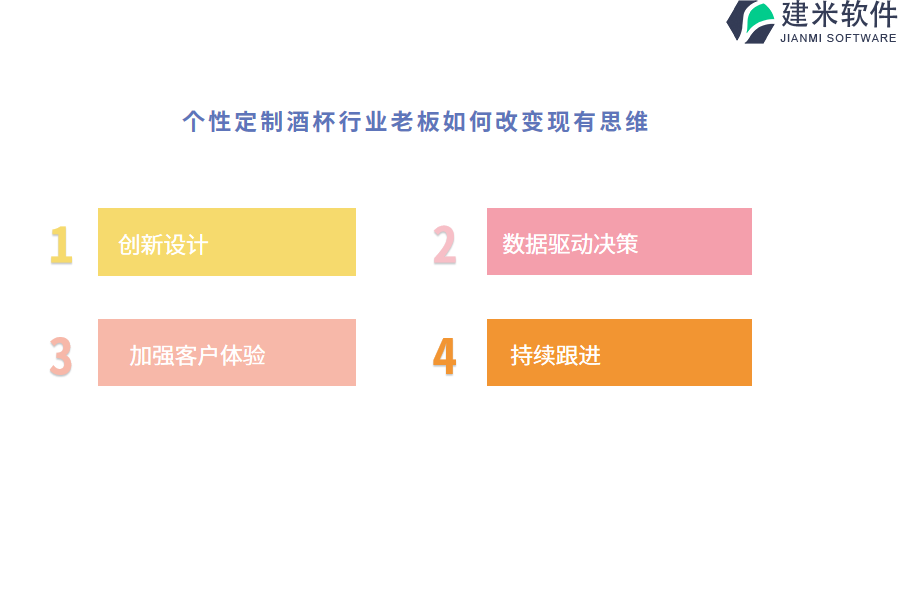 建米软件
JIANMI SOFTWARE

个性定制酒杯行业老板如何改变现有思维

1 创新设计

2 数据驱动决策

3 加强客户体验

4 持续跟进